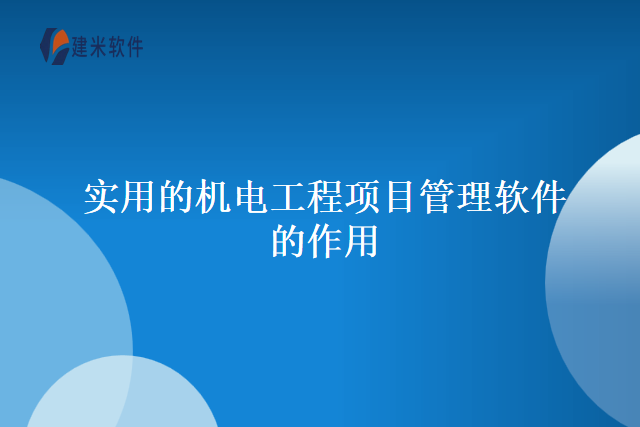 建米软件

实用的机电工程项目管理软件的作用